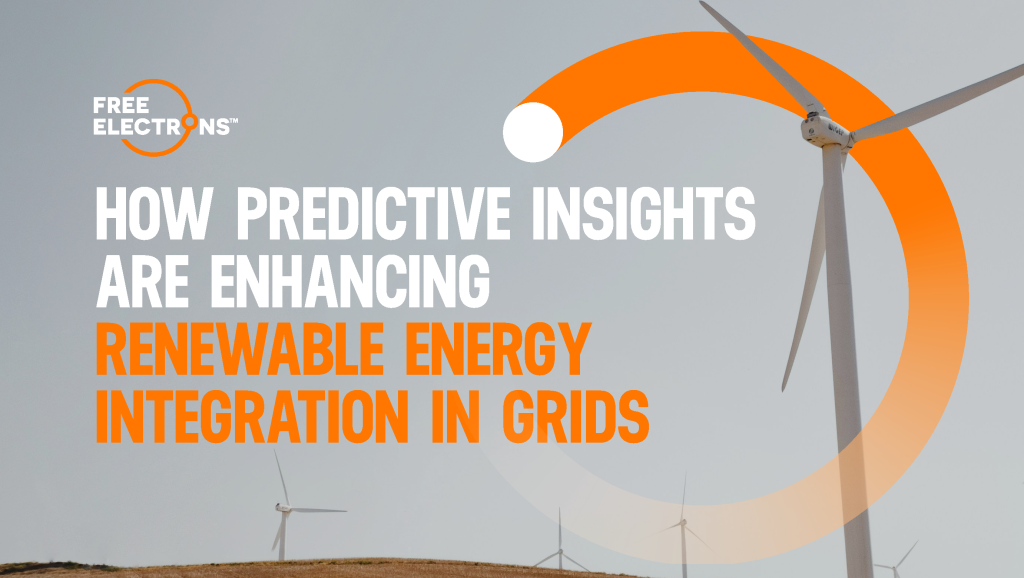 FREE ELECTRONS™

HOW PREDICTIVE INSIGHTS ARE ENHANCING RENEWABLE ENERGY INTEGRATION IN GRIDS